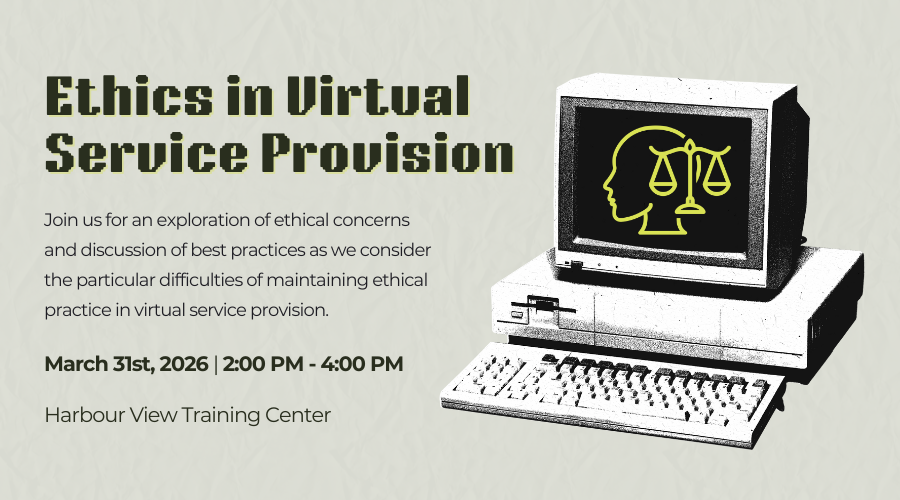 Ethics in Virtual Service Provision

Join us for an exploration of ethical concerns and discussion of best practices as we consider the particular difficulties of maintaining ethical practice in virtual service provision.

March 31st, 2026 | 2:00 PM - 4:00 PM

Harbour View Training Center